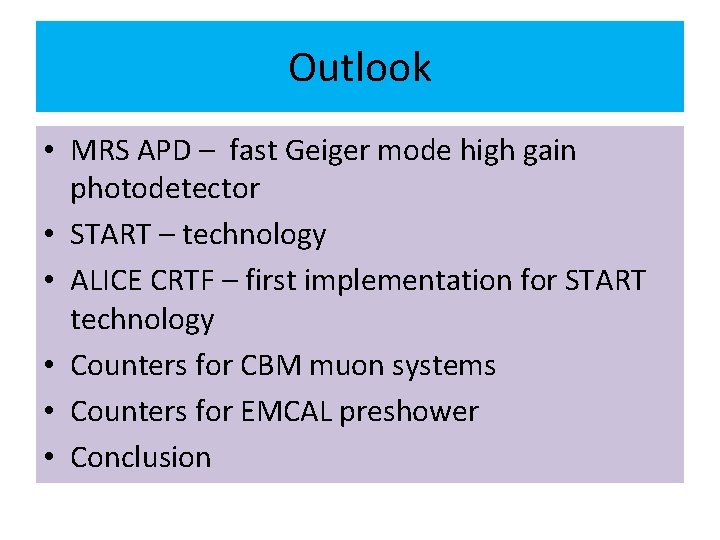 Outlook

• MRS APD – fast Geiger mode high gain photodetector
• START – technology
• ALICE CRTF – first implementation for START technology
• Counters for CBM muon systems
• Counters for EMCAL preshower
• Conclusion